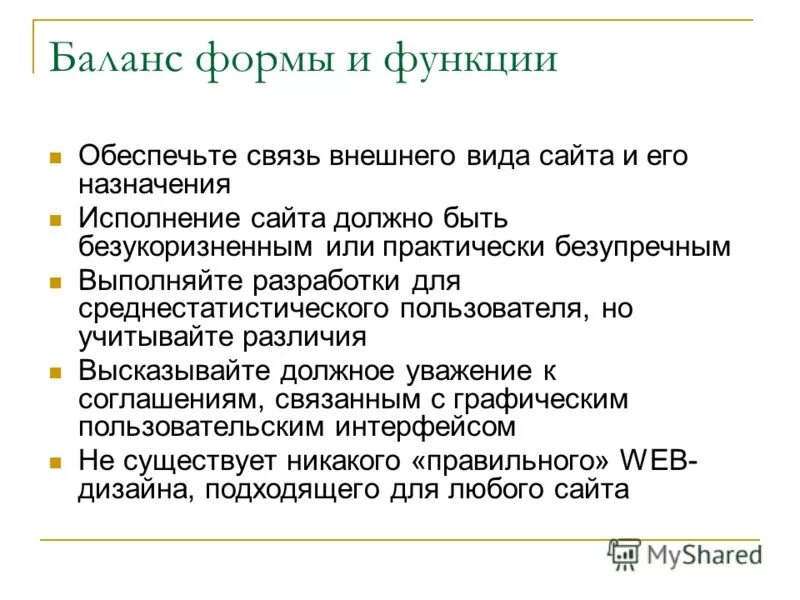 Баланс формы и функции

Обеспечьте связь внешнего вида сайта и его назначения

Исполнение сайта должно быть безукоризненным или практически безупречным

Выполняйте разработки для среднестатистического пользователя, но учитывайте различия

Высказывайте должное уважение к соглашениям, связанным с графическим пользовательским интерфейсом

Не существует никакого «правильного» WEB-дизайна, подходящего для любого сайта

MyShared